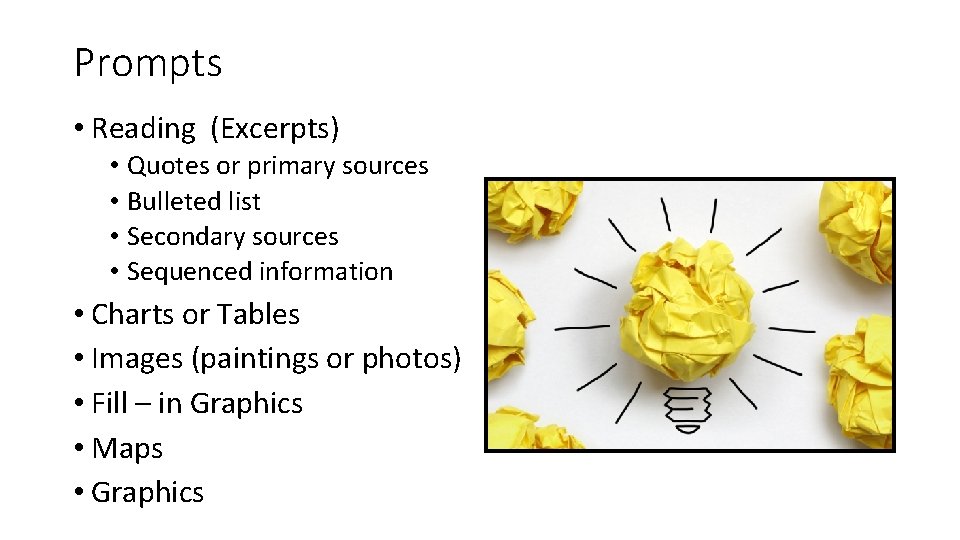 Prompts

• Reading (Excerpts)
  • Quotes or primary sources
  • Bulleted list
  • Secondary sources
  • Sequenced information
• Charts or Tables
• Images (paintings or photos)
• Fill – in Graphics
• Maps
• Graphics